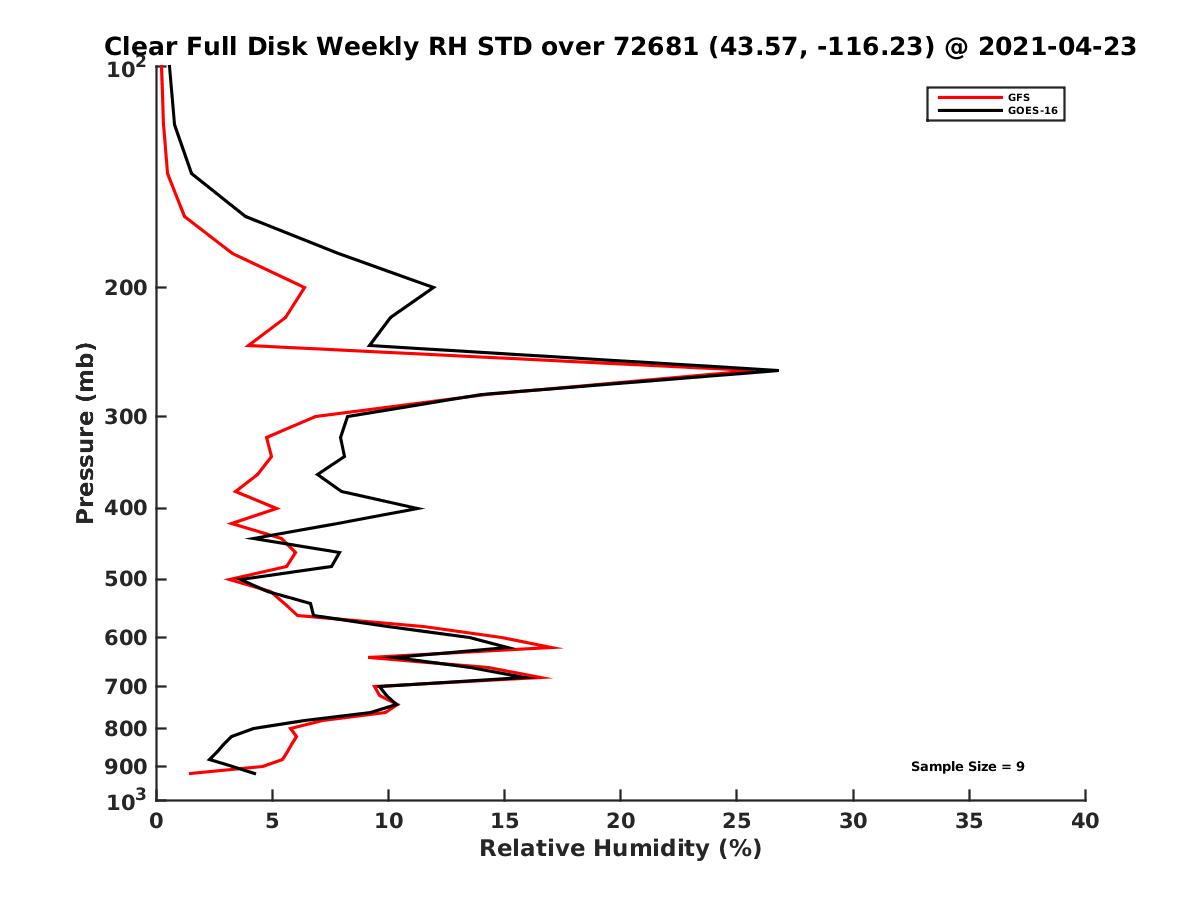 Clear Full Disk Weekly RH STD over 72681 (43.57, -116.23) @ 2021-04-23

GFS
GOES-16

Pressure (mb)

$10^2$
200
300
400
500
600
700
800
900
$10^3$

Sample Size = 9

0 5 10 15 20 25 30 35 40

Relative Humidity (%)